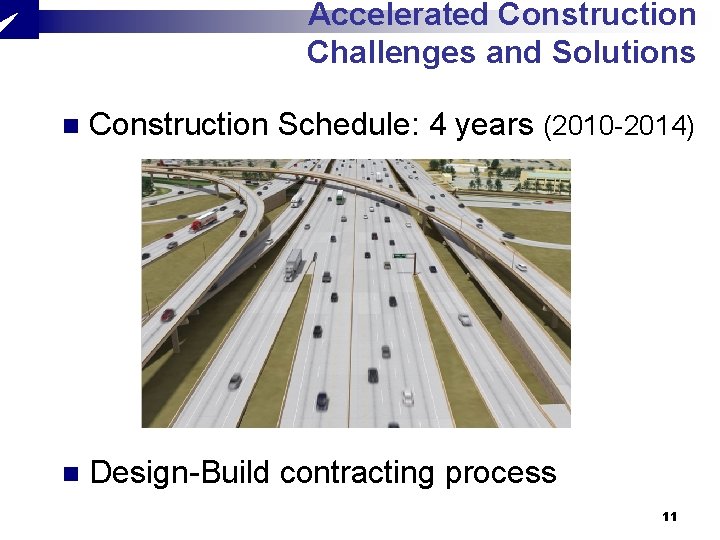 Accelerated Construction Challenges and Solutions

■ Construction Schedule: 4 years (2010-2014)

■ Design-Build contracting process

11